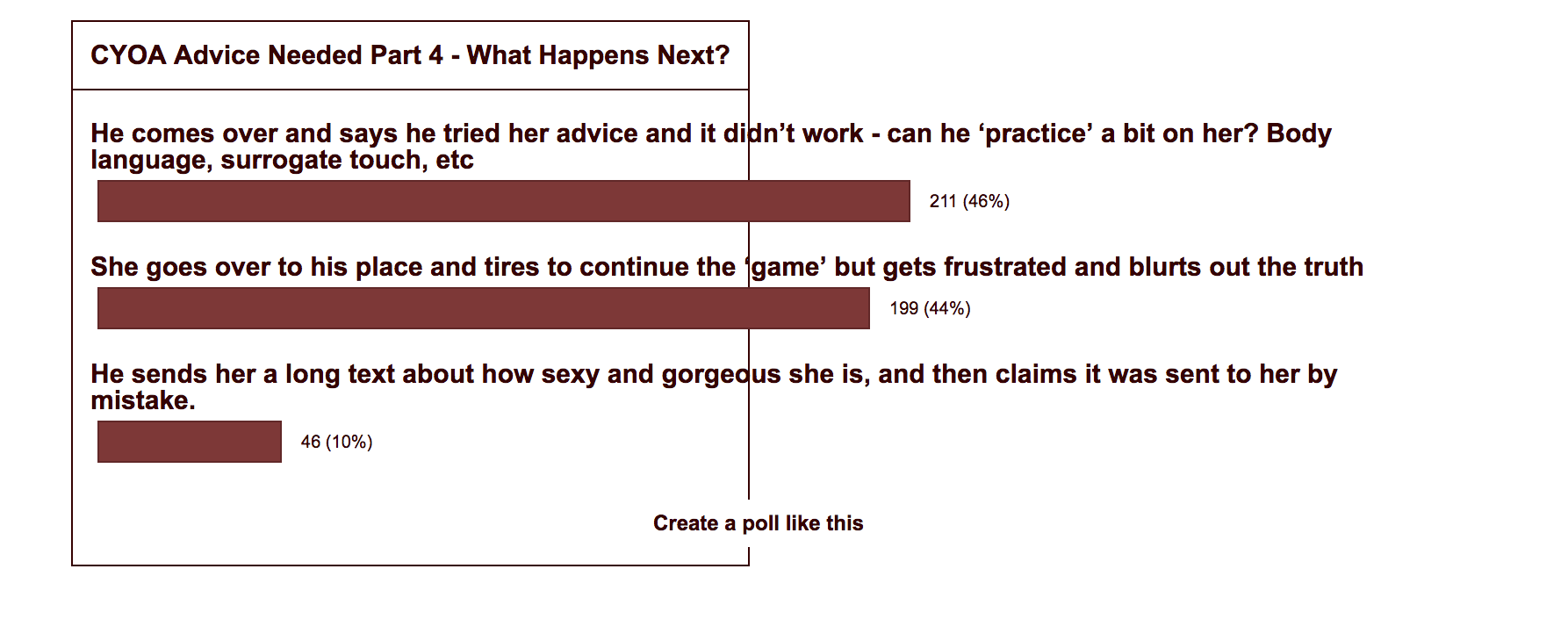 CYOA Advice Needed Part 4 - What Happens Next?

He comes over and says he tried her advice and it didn’t work - can he ‘practice’ a bit on her? Body language, surrogate touch, etc

211 (46%)

She goes over to his place and tires to continue the ‘game’ but gets frustrated and blurts out the truth

199 (44%)

He sends her a long text about how sexy and gorgeous she is, and then claims it was sent to her by mistake.

46 (10%)

Create a poll like this